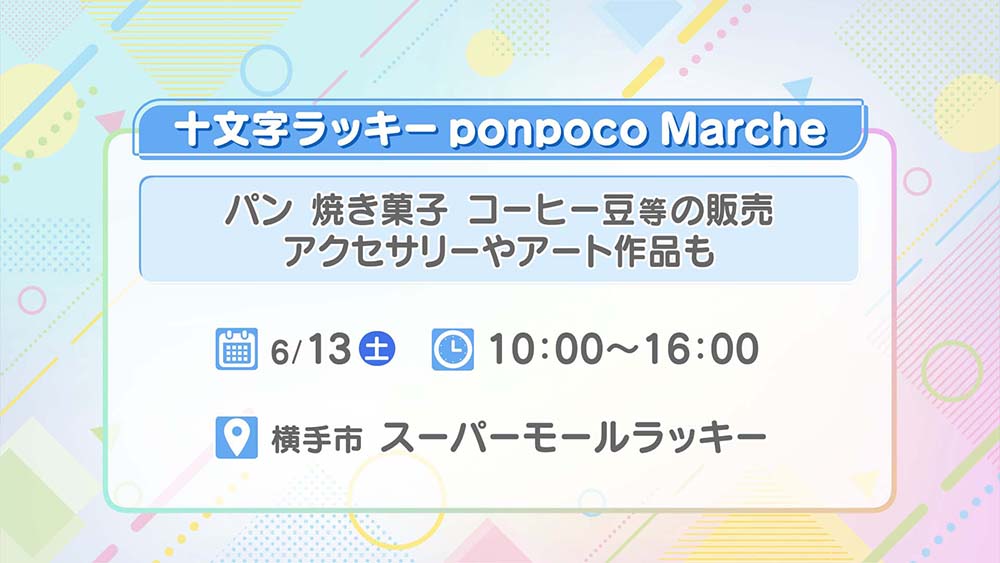 十文字ラッキー ponpoco Marche

パン 焼き菓子 コーヒー豆等の販売
アクセサリーやアート作品も

6/13 土 10:00～16:00

横手市 スーパーモールラッキー